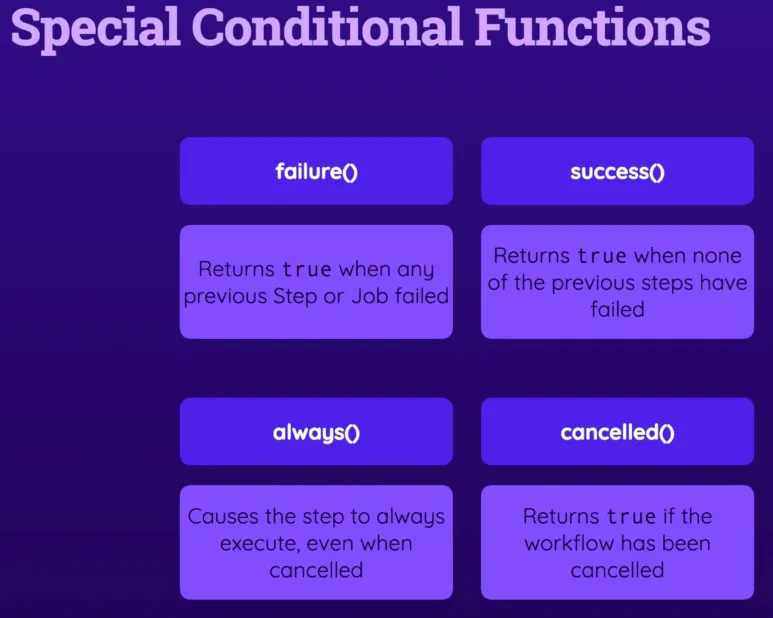 Special Conditional Functions

failure()

Returns true when any previous Step or Job failed

success()

Returns true when none of the previous steps have failed

always()

Causes the step to always execute, even when cancelled

cancelled()

Returns true if the workflow has been cancelled